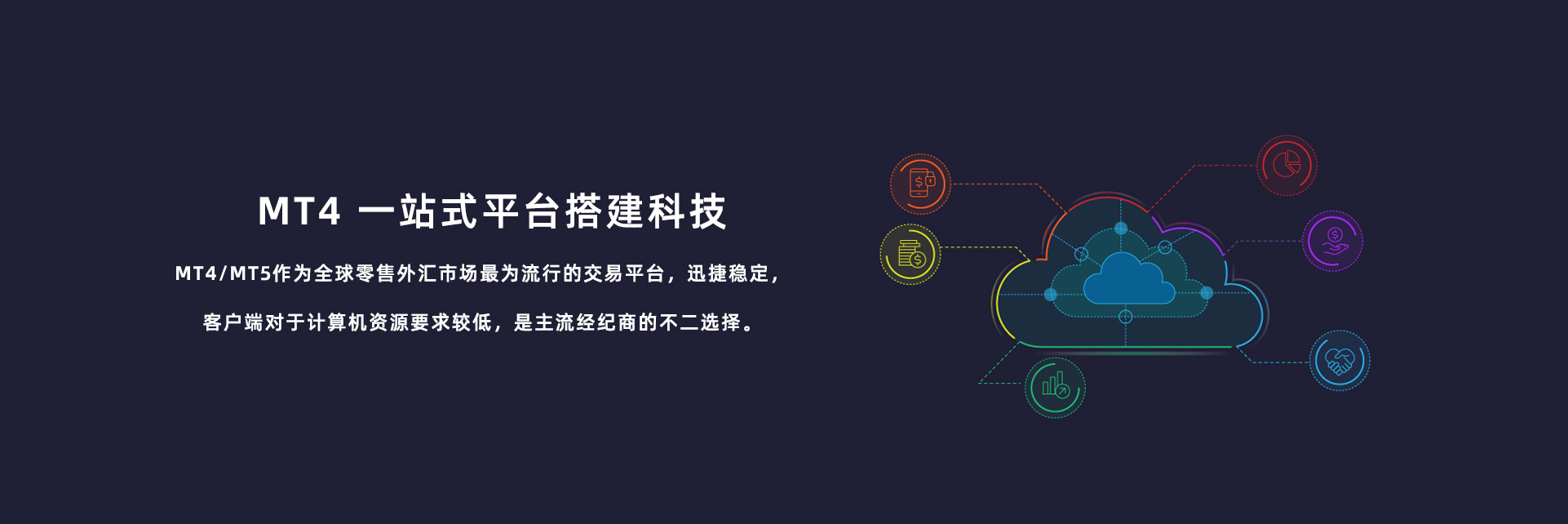 MT4 一站式平台搭建科技

MT4/MT5作为全球零售外汇市场最为流行的交易平台，迅捷稳定，

客户端对于计算机资源要求较低，是主流经纪商的不二选择。